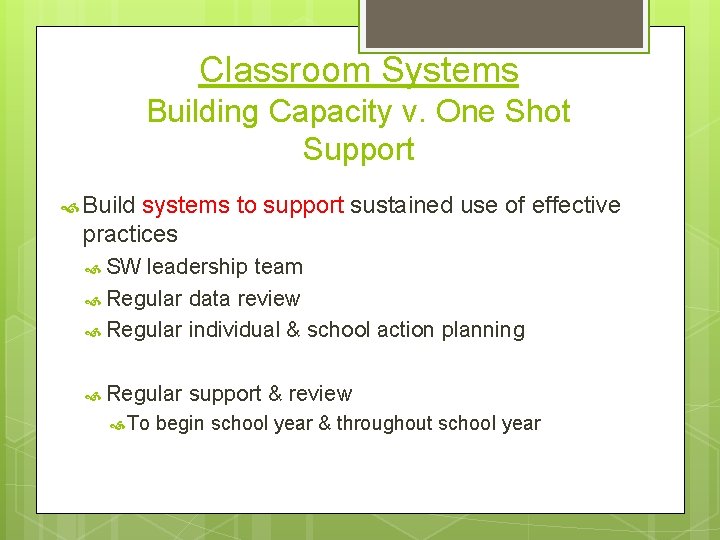 Classroom Systems
Building Capacity v. One Shot Support

Build systems to support sustained use of effective practices

SW leadership team

Regular data review

Regular individual & school action planning

Regular support & review

To begin school year & throughout school year